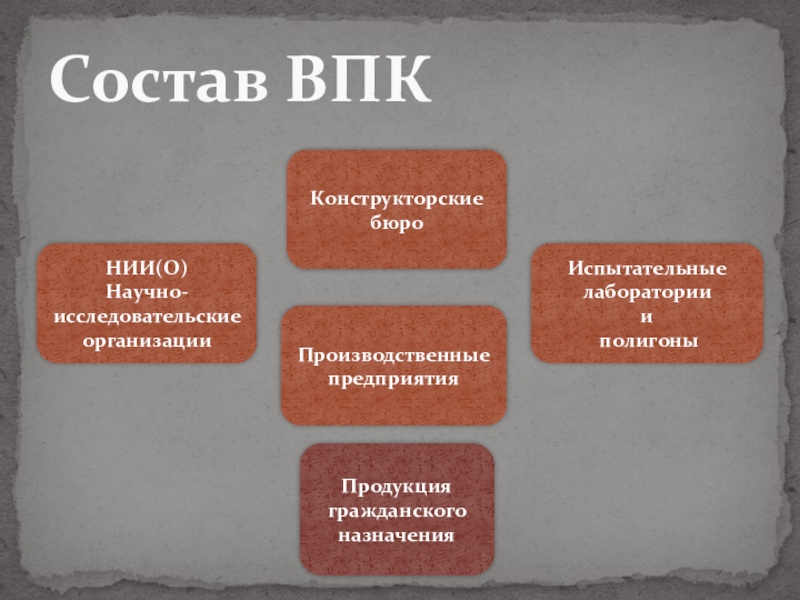 Состав ВПК

Конструкторские бюро

НИИ(О)
Научно-исследовательские организации

Испытательные лаборатории и полигоны

Производственные предприятия

Продукция гражданского назначения